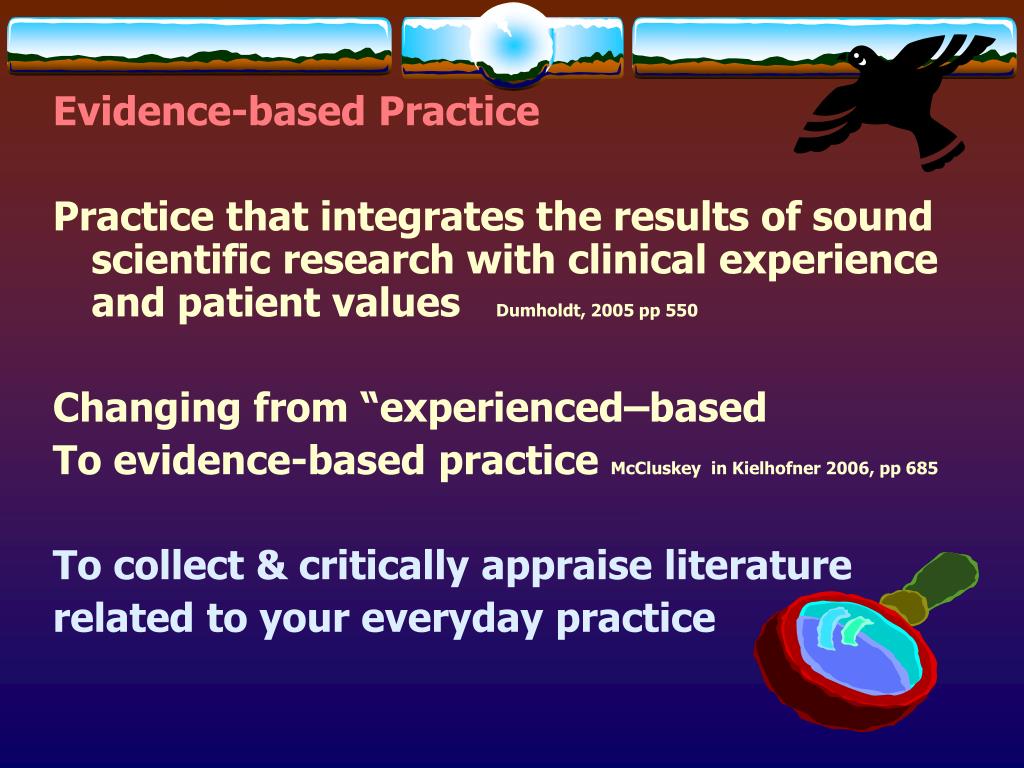 Evidence-based Practice

Practice that integrates the results of sound scientific research with clinical experience and patient values Dumholdt, 2005 pp 550

Changing from “experienced–based
To evidence-based practice McCluskey in Kielhofner 2006, pp 685

To collect & critically appraise literature
related to your everyday practice